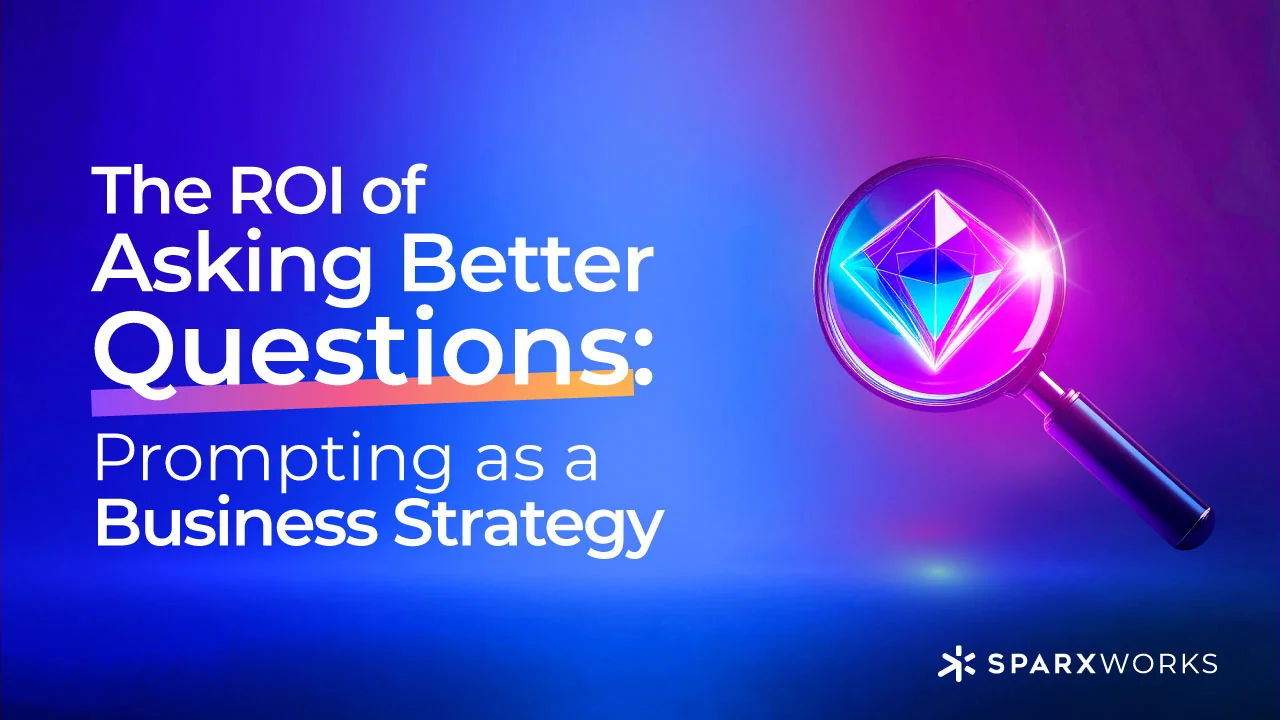 The ROI of Asking Better Questions: Prompting as a Business Strategy

SPARXWORKS